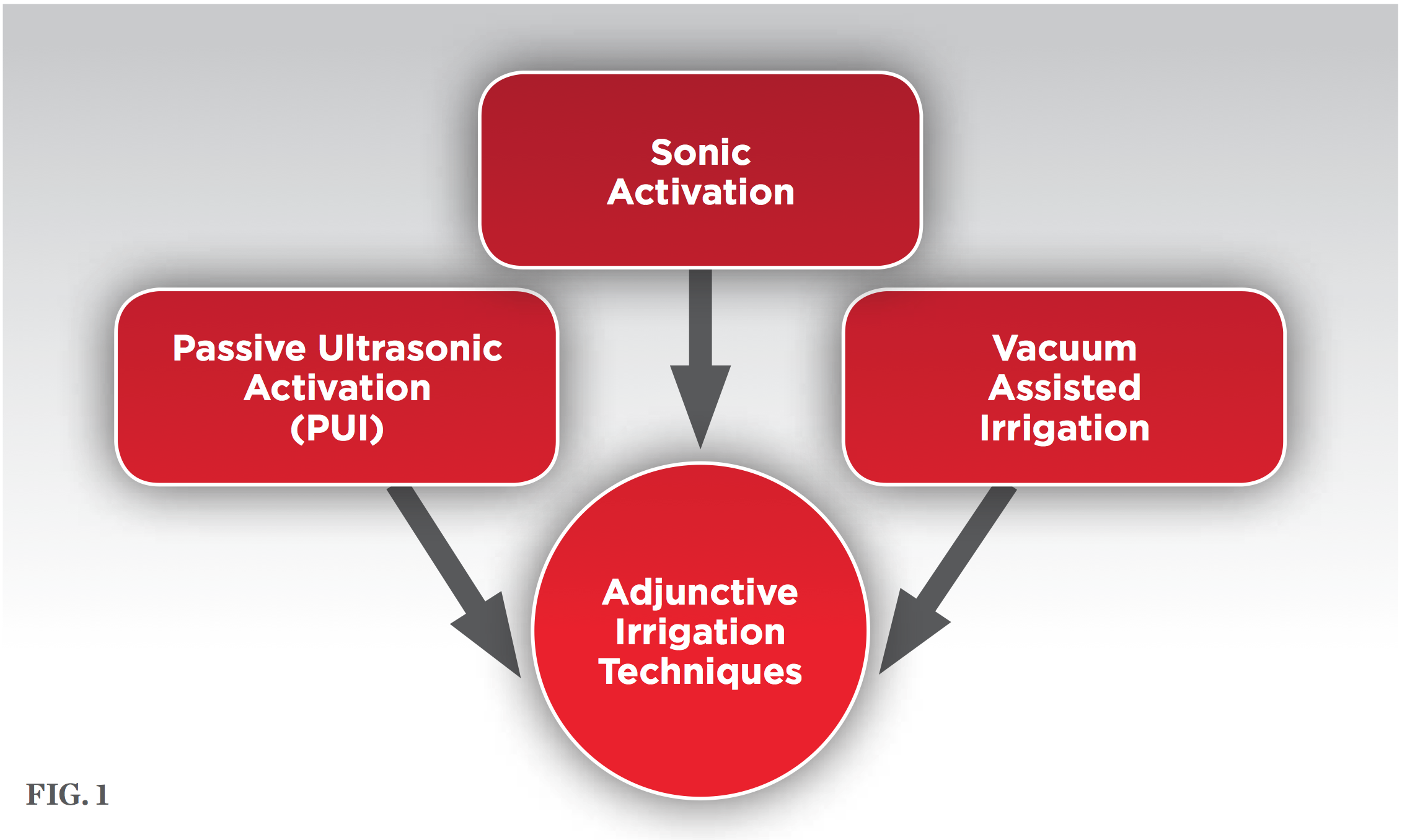 Sonic Activation

Passive Ultrasonic Activation (PUI)

Vacuum Assisted Irrigation

Adjunctive Irrigation Techniques

FIG. 1